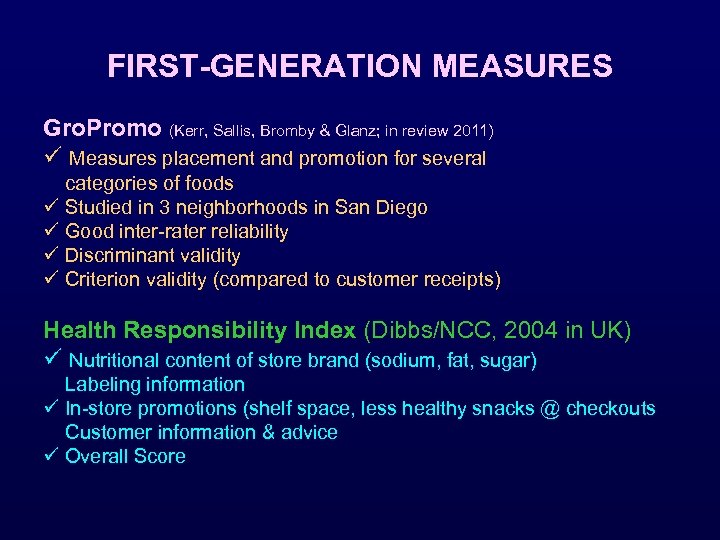 FIRST-GENERATION MEASURES

GroPromo (Kerr, Sallis, Bromby & Glanz; in review 2011)
✓ Measures placement and promotion for several categories of foods
✓ Studied in 3 neighborhoods in San Diego
✓ Good inter-rater reliability
✓ Discriminant validity
✓ Criterion validity (compared to customer receipts)

Health Responsibility Index (Dibbs/NCC, 2004 in UK)
✓ Nutritional content of store brand (sodium, fat, sugar) Labeling information
✓ In-store promotions (shelf space, less healthy snacks @ checkouts Customer information & advice
✓ Overall Score